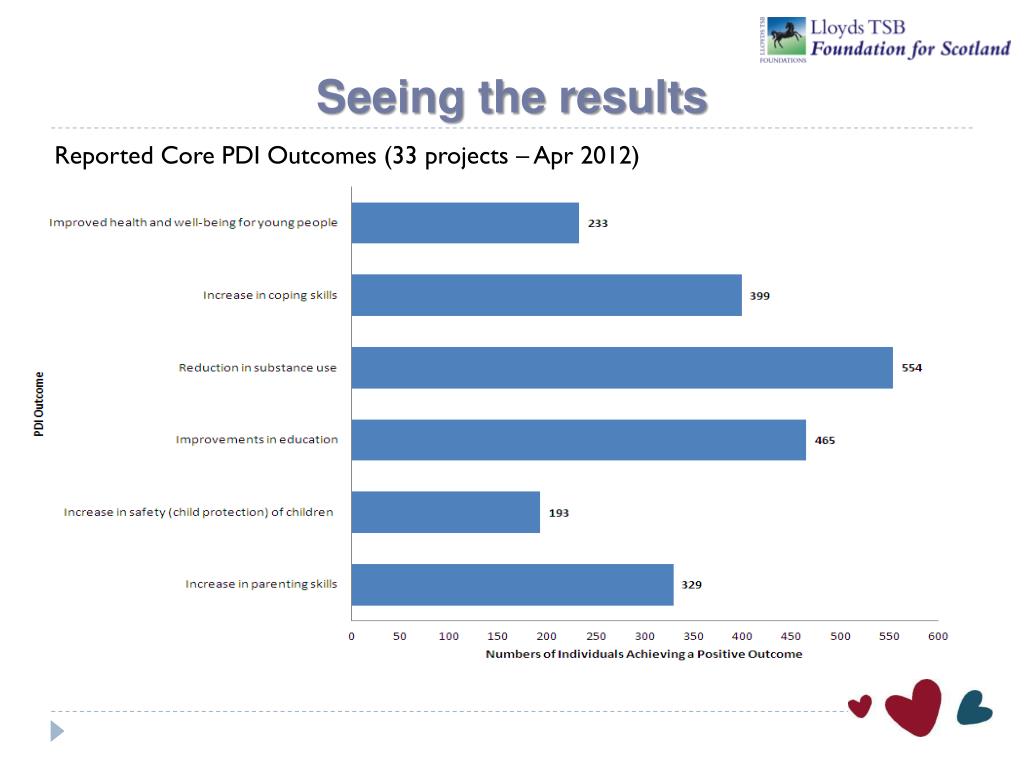 LLOYDS TSB FOUNDATIONS

Lloyds TSB
Foundation for Scotland

Seeing the results

Reported Core PDI Outcomes (33 projects – Apr 2012)

PDI Outcome

Improved health and well-being for young people 233

Increase in coping skills 399

Reduction in substance use 554

Improvements in education 465

Increase in safety (child protection) of children 193

Increase in parenting skills 329

0 50 100 150 200 250 300 350 400 450 500 550 600

Numbers of Individuals Achieving a Positive Outcome